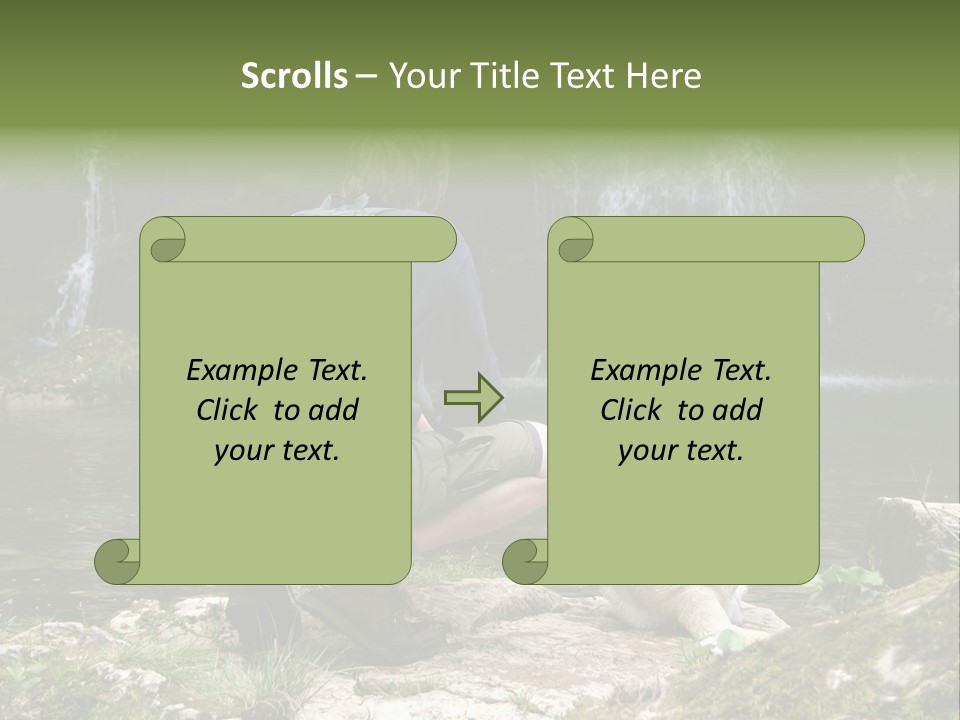 Scrolls – Your Title Text Here

Example Text. Click to add your text.

Example Text. Click to add your text.